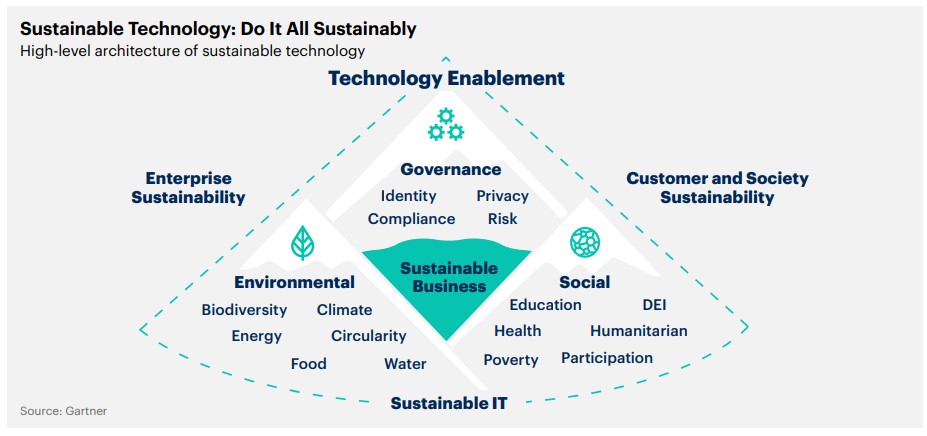 Sustainable Technology: Do It All Sustainably
High-level architecture of sustainable technology

Technology Enablement

Enterprise Sustainability

Customer and Society Sustainability

Governance
Identity
Privacy
Compliance
Risk

Environmental
Biodiversity
Climate
Energy
Circularity
Food
Water

Sustainable Business

Social
Education
DEI
Health
Humanitarian
Poverty
Participation

Sustainable IT

Source: Gartner